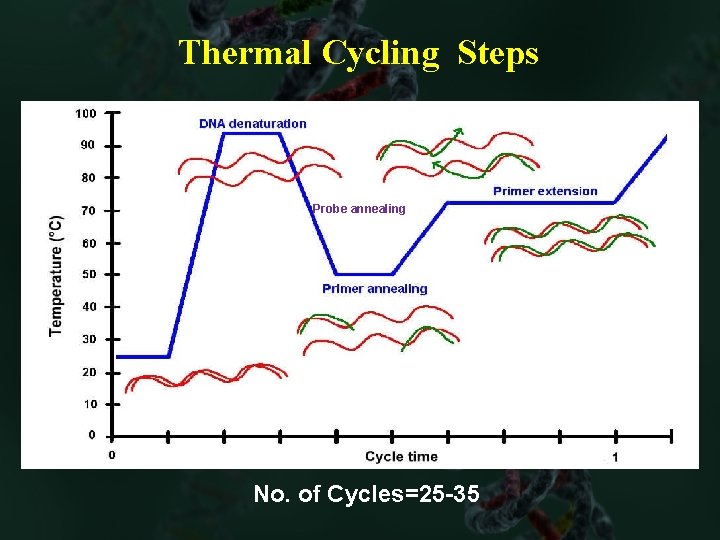 Thermal Cycling Steps

100
90
80
70
60
50
40
30
20
10
0

Temperature (°C)

DNA denaturation

Probe annealing

Primer extension

Primer annealing

0
Cycle time
1

No. of Cycles=25-35